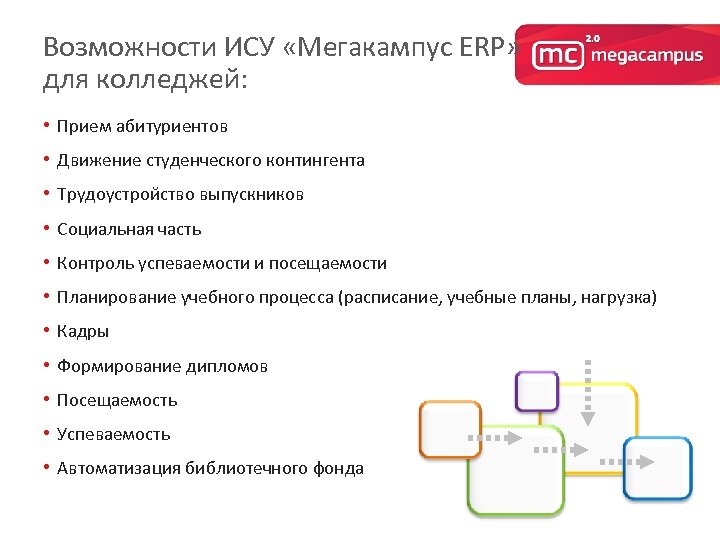 Возможности ИСУ «Мегакампус ERP» для колледжей:

mc 2.0 megacampus

• Прием абитуриентов
• Движение студенческого контингента
• Трудоустройство выпускников
• Социальная часть
• Контроль успеваемости и посещаемости
• Планирование учебного процесса (расписание, учебные планы, нагрузка)
• Кадры
• Формирование дипломов
• Посещаемость
• Успеваемость
• Автоматизация библиотечного фонда